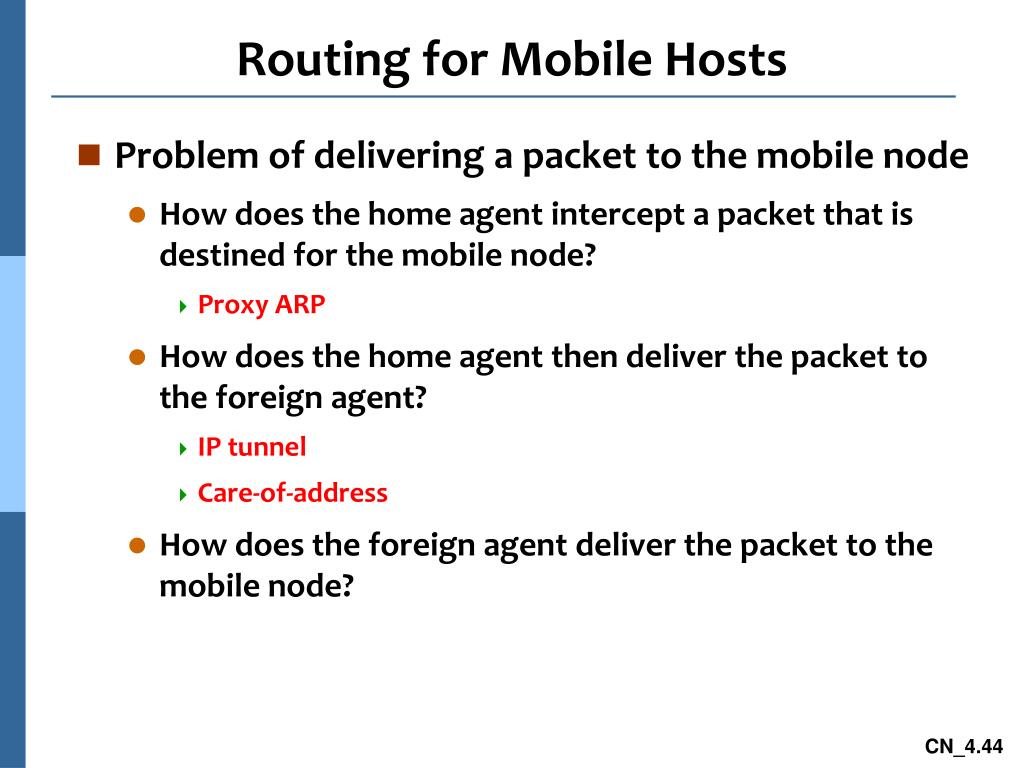 Routing for Mobile Hosts

Problem of delivering a packet to the mobile node

How does the home agent intercept a packet that is destined for the mobile node?

Proxy ARP

How does the home agent then deliver the packet to the foreign agent?

IP tunnel

Care-of-address

How does the foreign agent deliver the packet to the mobile node?

CN_4.44